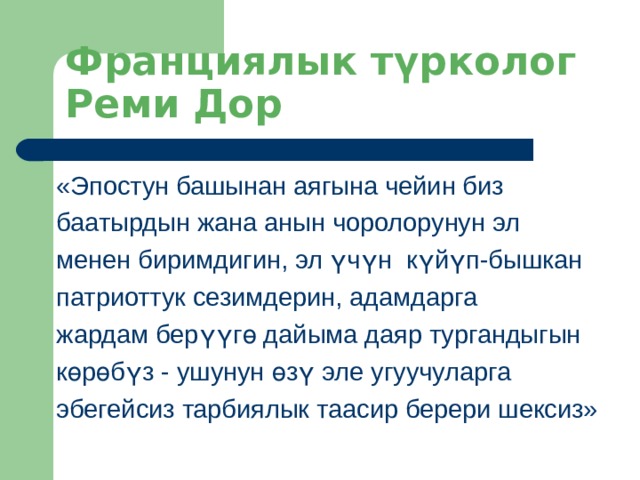 Франциялык түрколог Реми Дор

«Эпостун башынан аягына чейин биз баатырдын жана анын чоролорунун эл менен биримдигин, эл үчүн күйүп-бышкан патриоттук сезимдерин, адамдарга жардам берүүгө дайыма даяр тургандыгын көрөбүз - ушунун өзү эле угуучуларга эбегейсиз тарбиялык таасир берери шексиз»